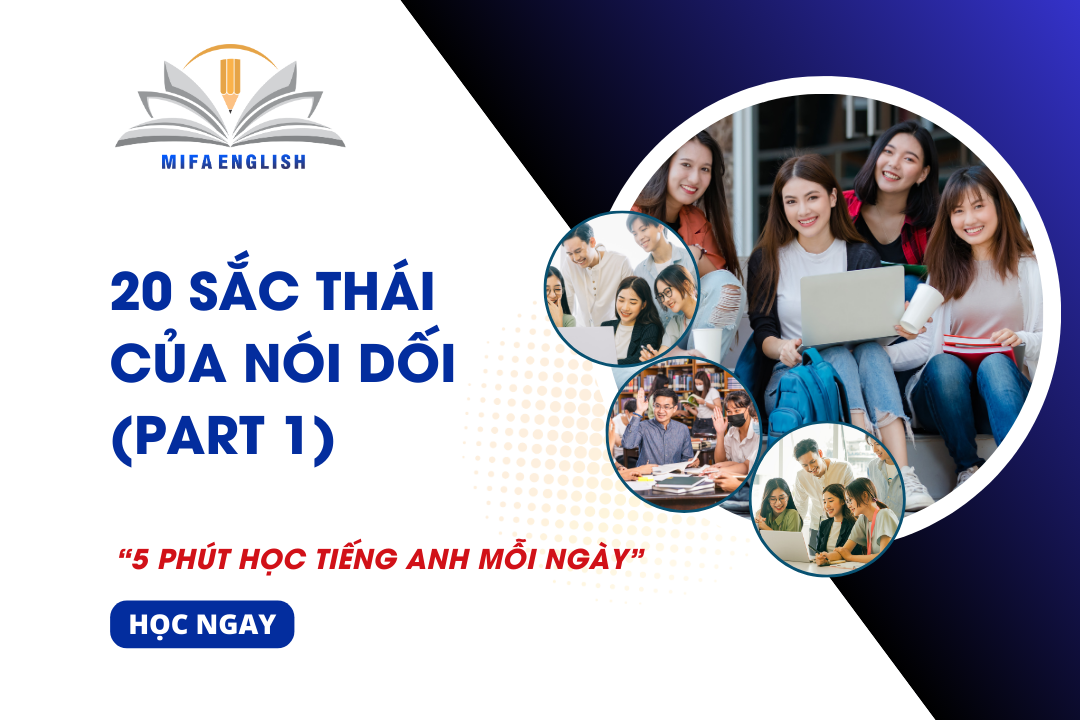 MIFA ENGLISH

20 SẮC THÁI CỦA NÓI DỐI (PART 1)

“5 PHÚT HỌC TIẾNG ANH MỖI NGÀY”

HỌC NGAY